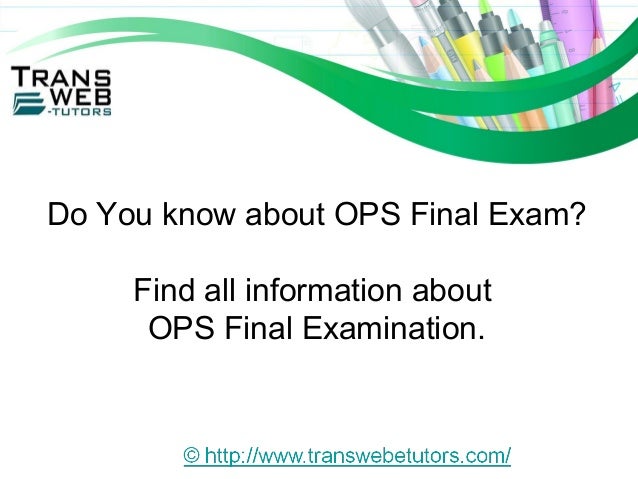 TRANS
WEB
-TUTORS

Do You know about OPS Final Exam?

Find all information about
OPS Final Examination.

© http://www.transwebetutors.com/